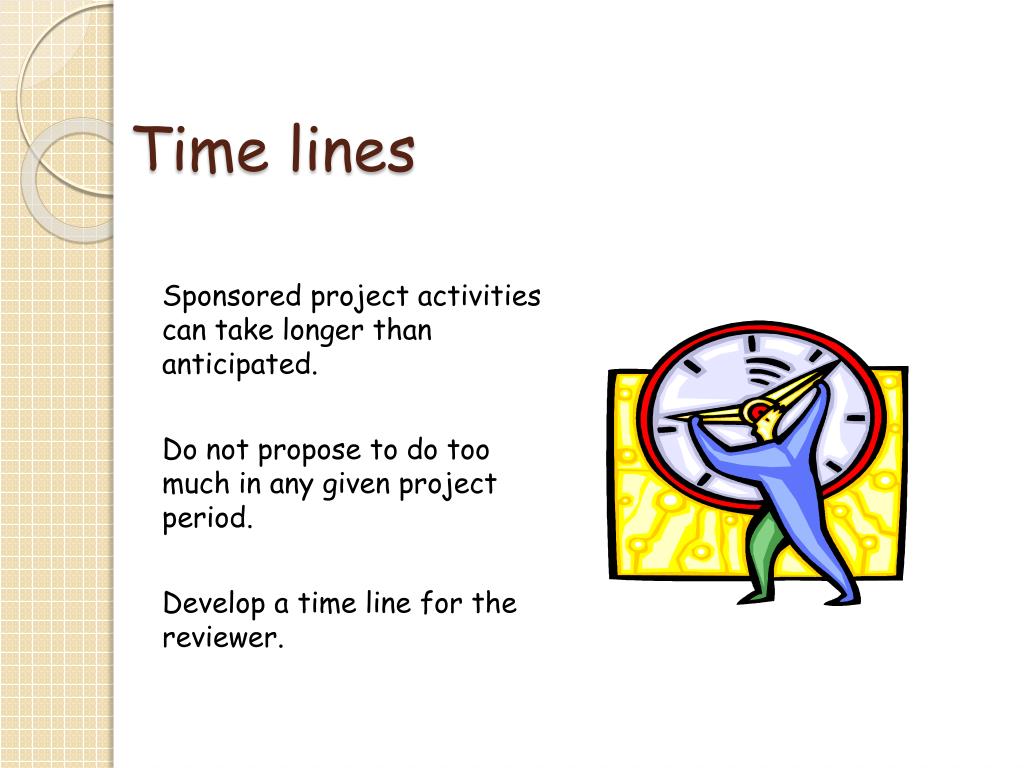 Time lines

Sponsored project activities can take longer than anticipated.

Do not propose to do too much in any given project period.

Develop a time line for the reviewer.